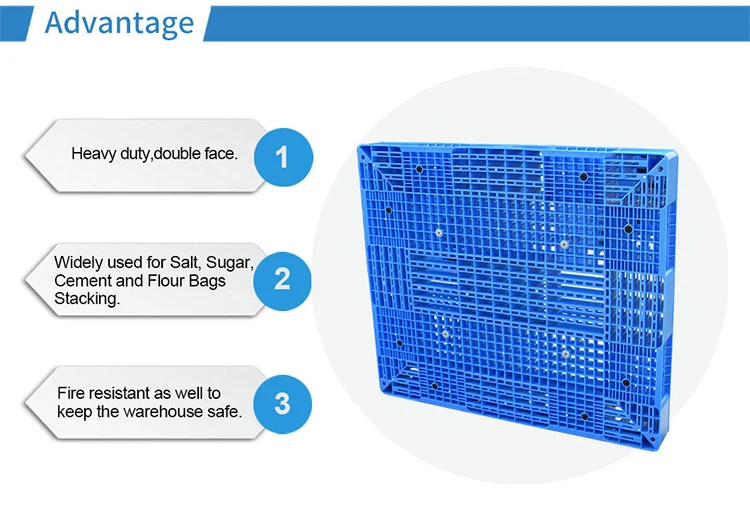 Advantage

Heavy duty,double face.

1

Widely used for Salt, Sugar, Cement and Flour Bags Stacking.

2

Fire resistant as well to keep the warehouse safe.

3